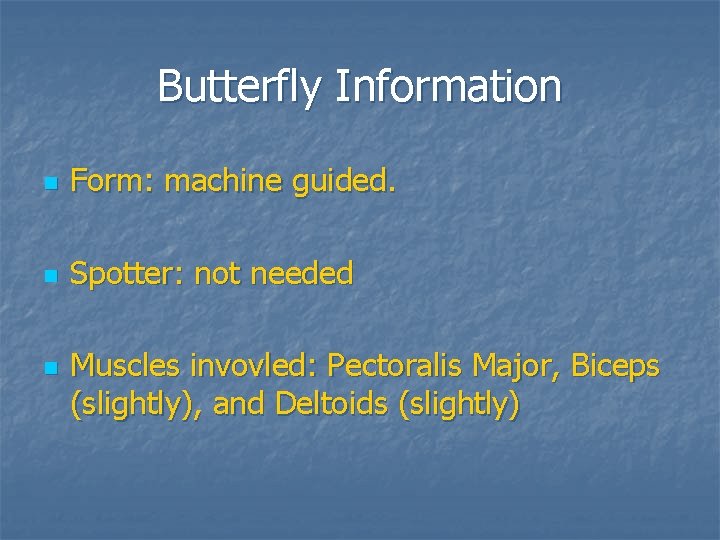 Butterfly Information

Form: machine guided.

Spotter: not needed

Muscles invovled: Pectoralis Major, Biceps (slightly), and Deltoids (slightly)